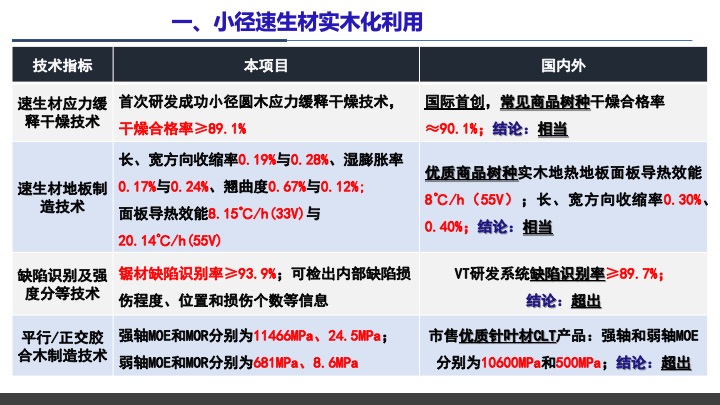 一、小径速生材实木化利用

| 技术指标 | 本项目 | 国内外 |
|---|---|---|
| 速生材应力缓释干燥技术 | 首次研发成功小径圆木应力缓释干燥技术，干燥合格率≥89.1% | 国际首创，常见商品树种干燥合格率≈90.1%；结论：相当 |
| 速生材地板制造技术 | 长、宽方向收缩率0.19%与0.28%、湿膨胀率0.17%与0.24%、翘曲度0.67%与0.12%；面板导热效能8.15℃/h(33V)与20.14℃/h(55V) | 优质商品树种实木地热地板面板导热效能8℃/h（55V）；长、宽方向收缩率0.30%、0.40%；结论：相当 |
| 缺陷识别及强度分等技术 | 锯材缺陷识别率≥93.9%；可检出内部缺陷损伤程度、位置和损伤个数等信息 | VT研发系统缺陷识别率≥89.7%；结论：超出 |
| 平行/正交胶合木制造技术 | 强轴MOE和MOR分别为11466MPa、24.5MPa；弱轴MOE和MOR分别为681MPa、8.6MPa | 市售优质针叶材CLT产品：强轴和弱轴MOE分别为10600MPa和500MPa；结论：超出 |